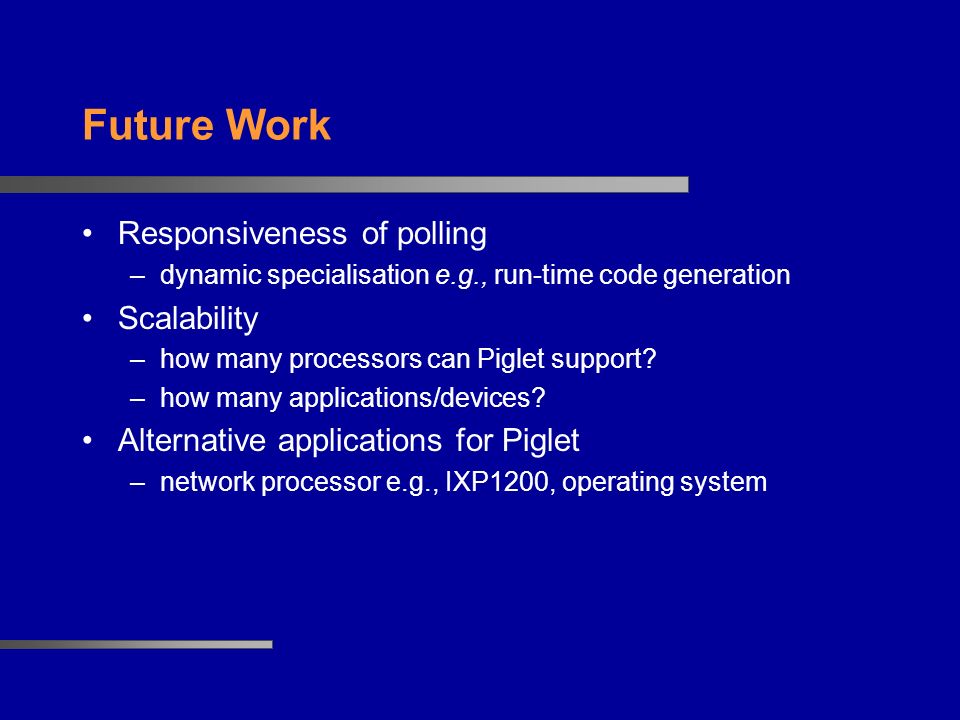 Future Work

• Responsiveness of polling
– dynamic specialisation e.g., run-time code generation

• Scalability
– how many processors can Piglet support?
– how many applications/devices?

• Alternative applications for Piglet
– network processor e.g., IXP1200, operating system